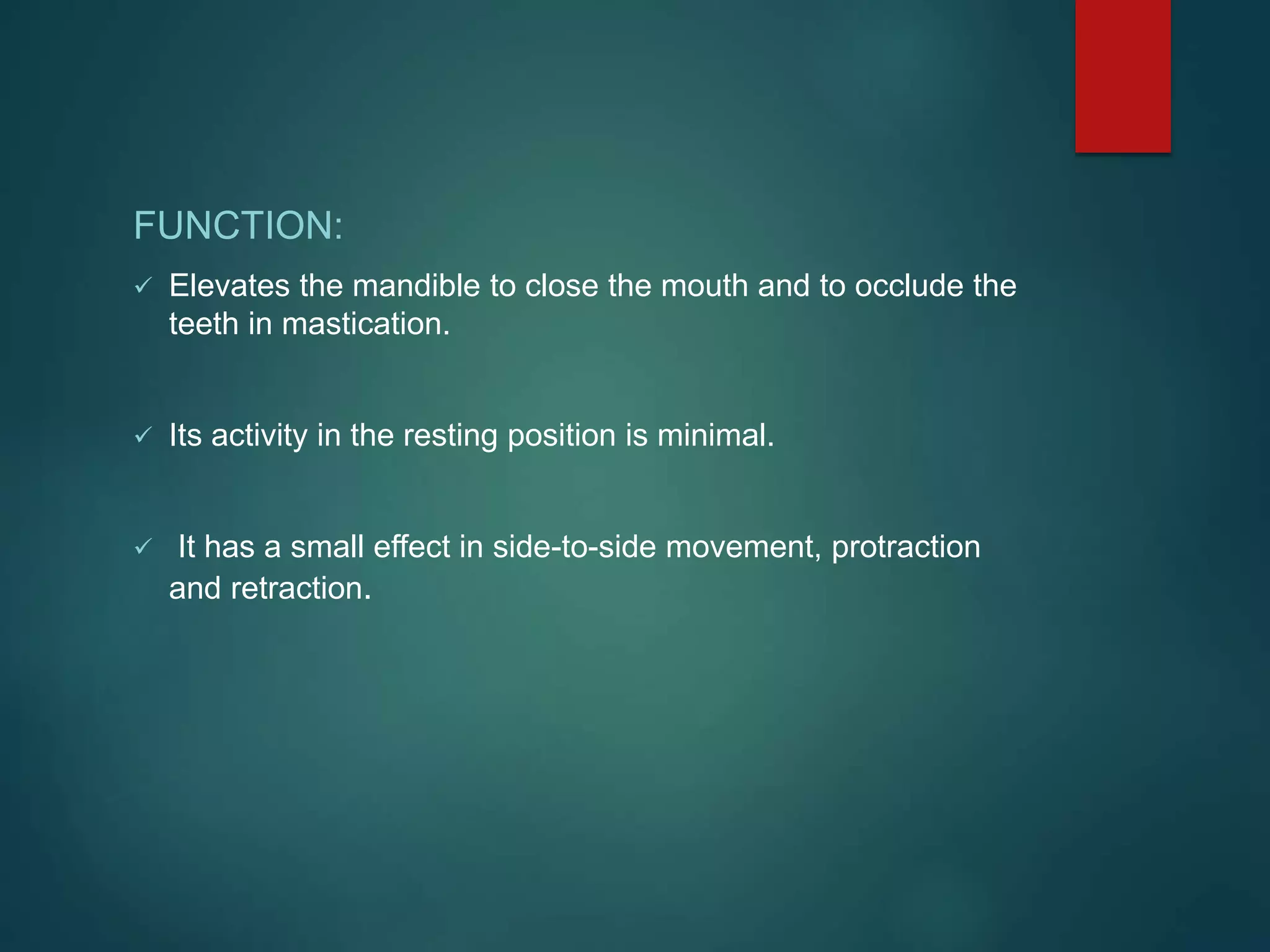 FUNCTION:

✓ Elevates the mandible to close the mouth and to occlude the teeth in mastication.

✓ Its activity in the resting position is minimal.

✓ It has a small effect in side-to-side movement, protraction and retraction.